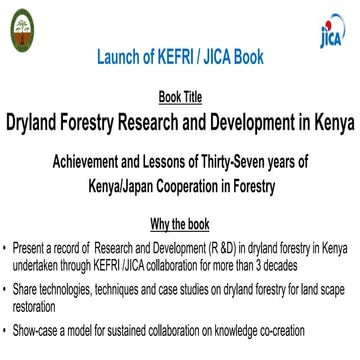 JICA

Launch of KEFRI / JICA Book

Book Title

Dryland Forestry Research and Development in Kenya

Achievement and Lessons of Thirty-Seven years of Kenya/Japan Cooperation in Forestry

Why the book

• Present a record of Research and Development (R &D) in dryland forestry in Kenya undertaken through KEFRI /JICA collaboration for more than 3 decades

• Share technologies, techniques and case studies on dryland forestry for land scape restoration

• Show-case a model for sustained collaboration on knowledge co-creation